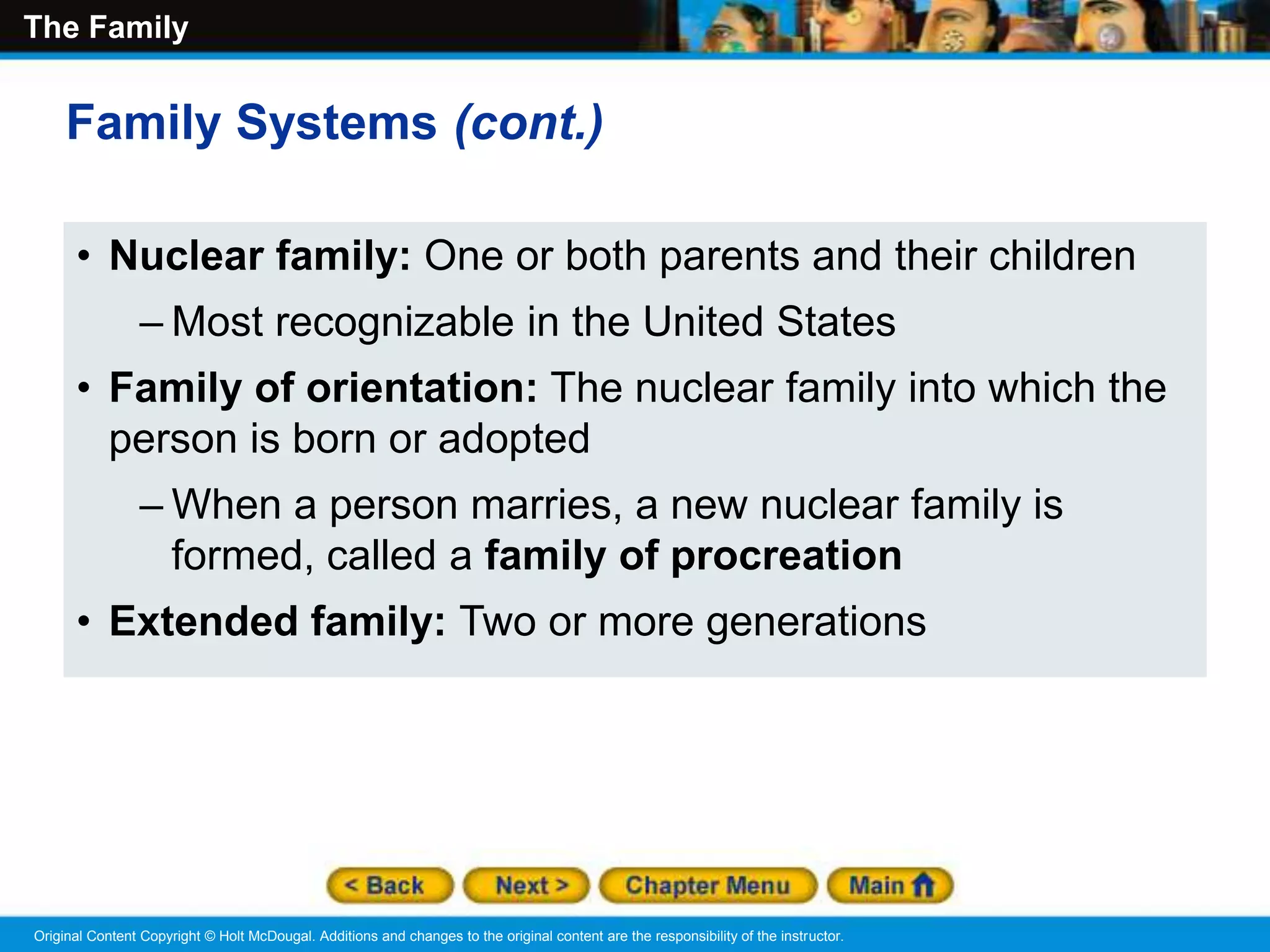 The Family

Family Systems (cont.)

• Nuclear family: One or both parents and their children

– Most recognizable in the United States

• Family of orientation: The nuclear family into which the person is born or adopted

– When a person marries, a new nuclear family is formed, called a family of procreation

• Extended family: Two or more generations

< Back Next > Chapter Menu Main

Original Content Copyright © Holt McDougal. Additions and changes to the original content are the responsibility of the instructor.